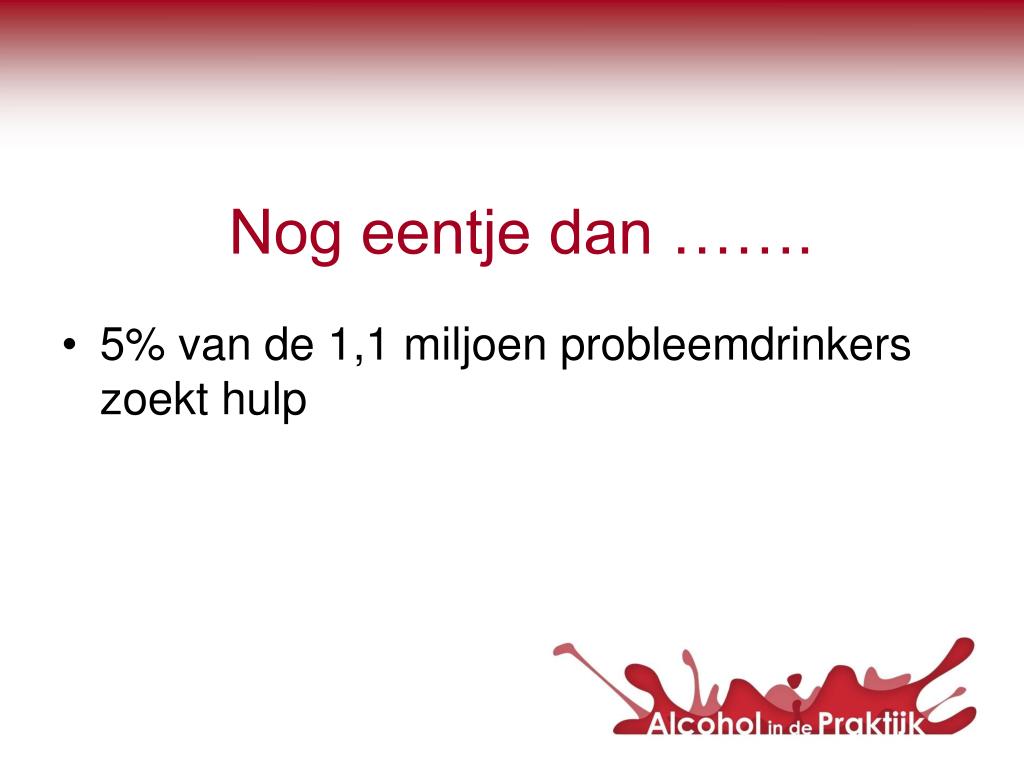 Nog eentje dan …….

• 5% van de 1,1 miljoen probleemdrinkers zoekt hulp

Alcohol in de Praktijk